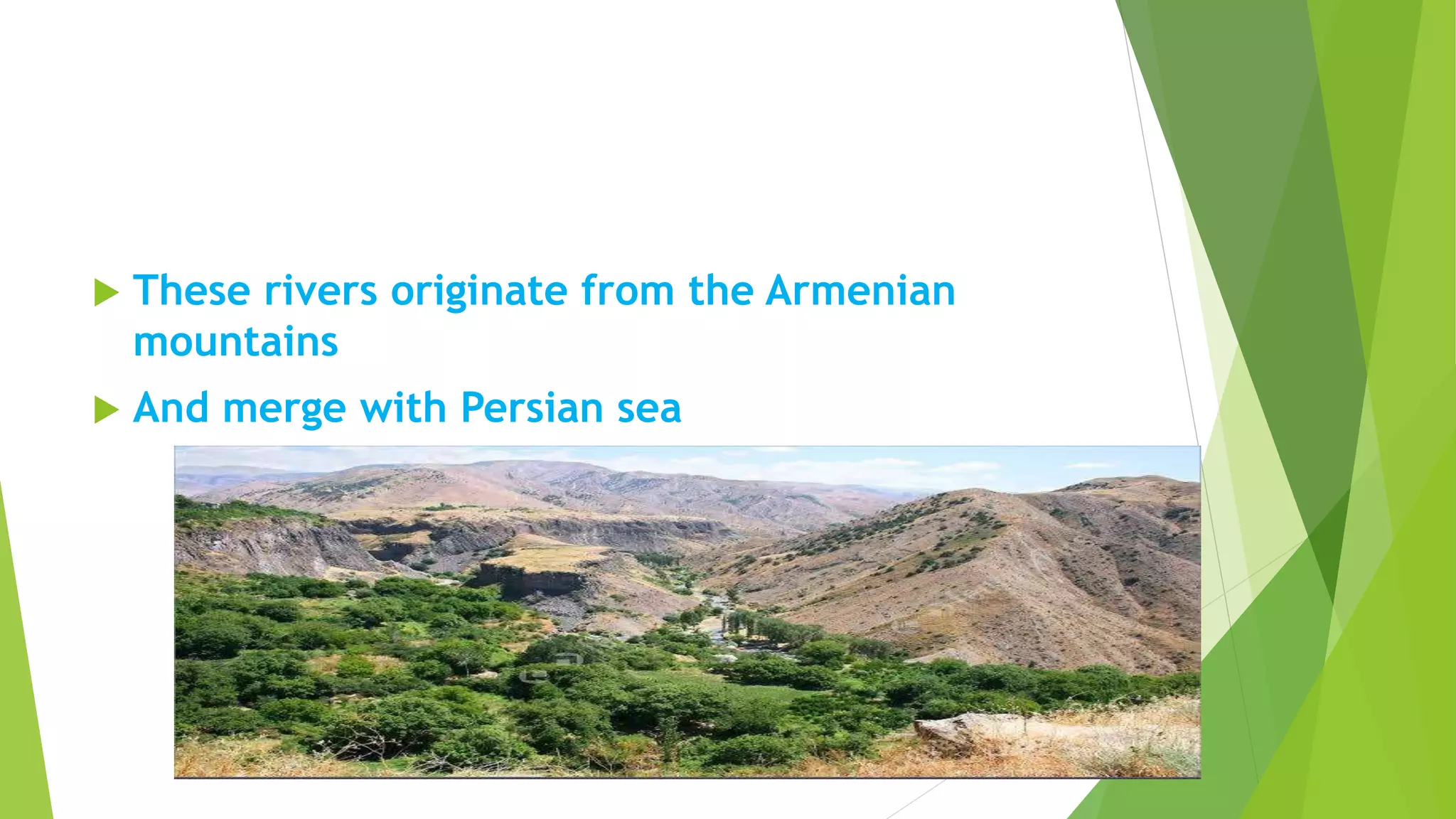 These rivers originate from the Armenian mountains

And merge with Persian sea